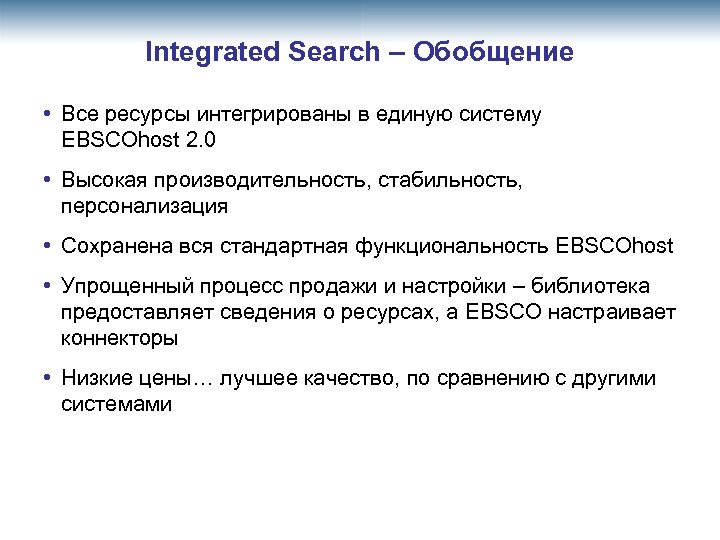 Integrated Search – Обобщение

• Все ресурсы интегрированы в единую систему EBSCOhost 2.0

• Высокая производительность, стабильность, персонализация

• Сохранена вся стандартная функциональность EBSCOhost

• Упрощенный процесс продажи и настройки – библиотека предоставляет сведения о ресурсах, а EBSCO настраивает коннекторы

• Низкие цены… лучшее качество, по сравнению с другими системами